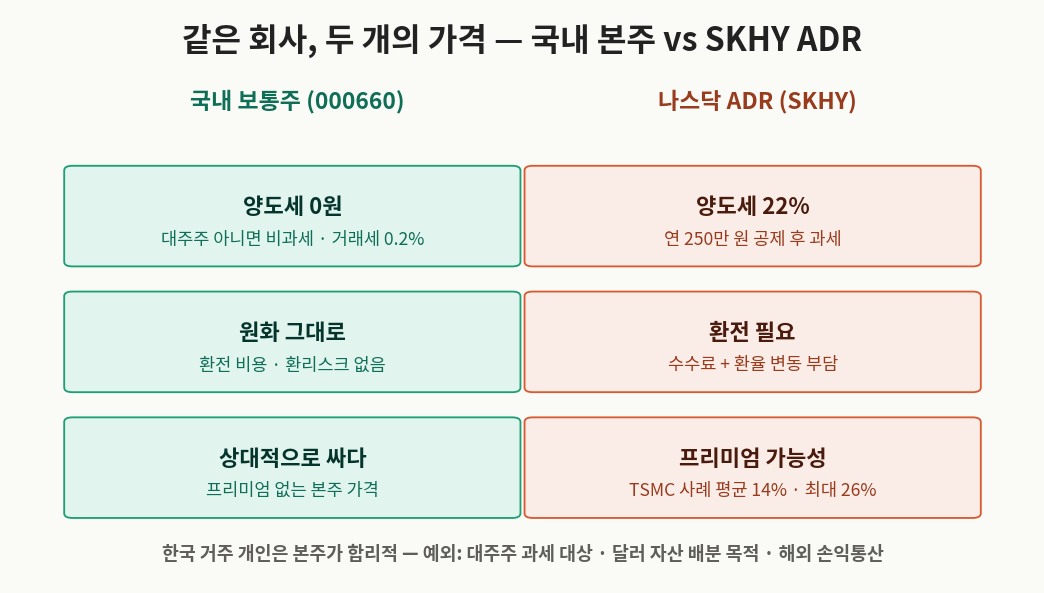 같은 회사, 두 개의 가격 — 국내 본주 vs SKHY ADR

국내 보통주 (000660)

양도세 0원
대주주 아니면 비과세 · 거래세 0.2%

원화 그대로
환전 비용 · 환리스크 없음

상대적으로 싸다
프리미엄 없는 본주 가격

나스닥 ADR (SKHY)

양도세 22%
연 250만 원 공제 후 과세

환전 필요
수수료 + 환율 변동 부담

프리미엄 가능성
TSMC 사례 평균 14% · 최대 26%

한국 거주 개인은 본주가 합리적 — 예외: 대주주 과세 대상 · 달러 자산 배분 목적 · 해외 손익통산